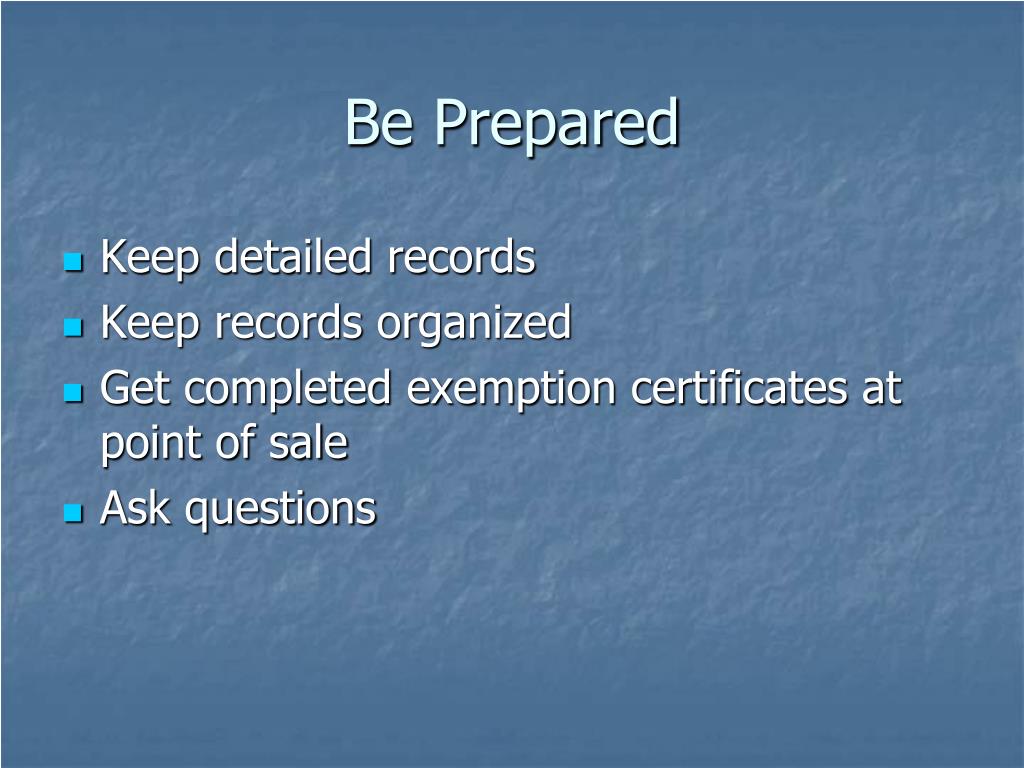 Be Prepared

- Keep detailed records
- Keep records organized
- Get completed exemption certificates at point of sale
- Ask questions